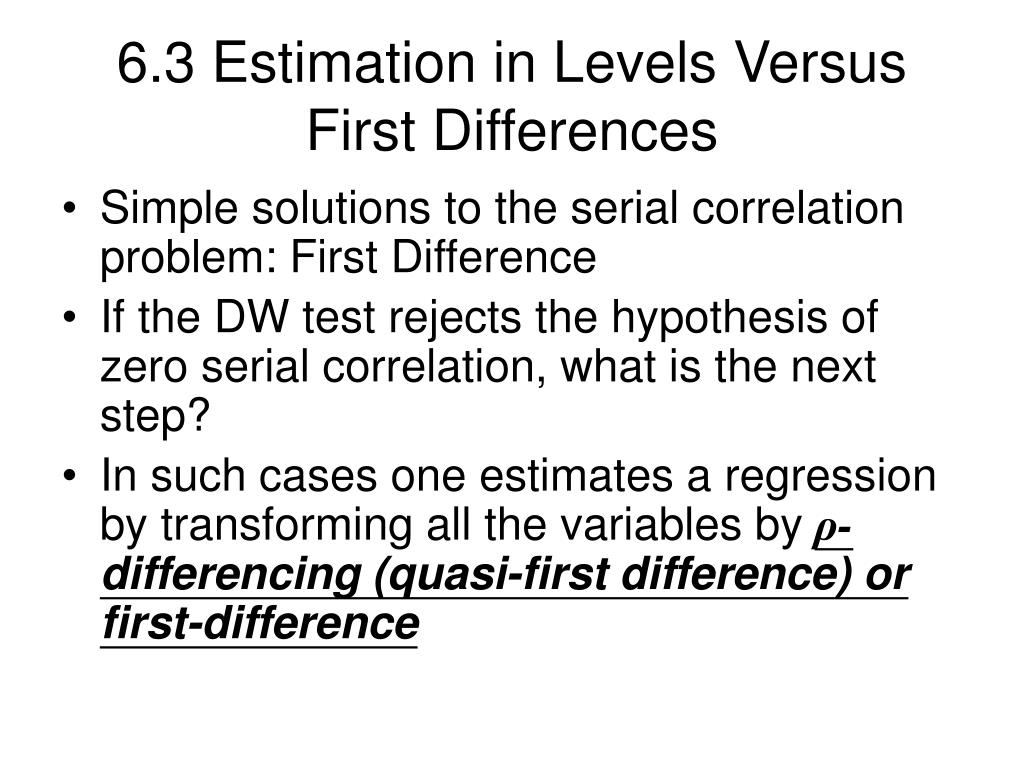 6.3 Estimation in Levels Versus First Differences

• Simple solutions to the serial correlation problem: First Difference

• If the DW test rejects the hypothesis of zero serial correlation, what is the next step?

• In such cases one estimates a regression by transforming all the variables by $\rho$-differencing (quasi-first difference) or first-difference